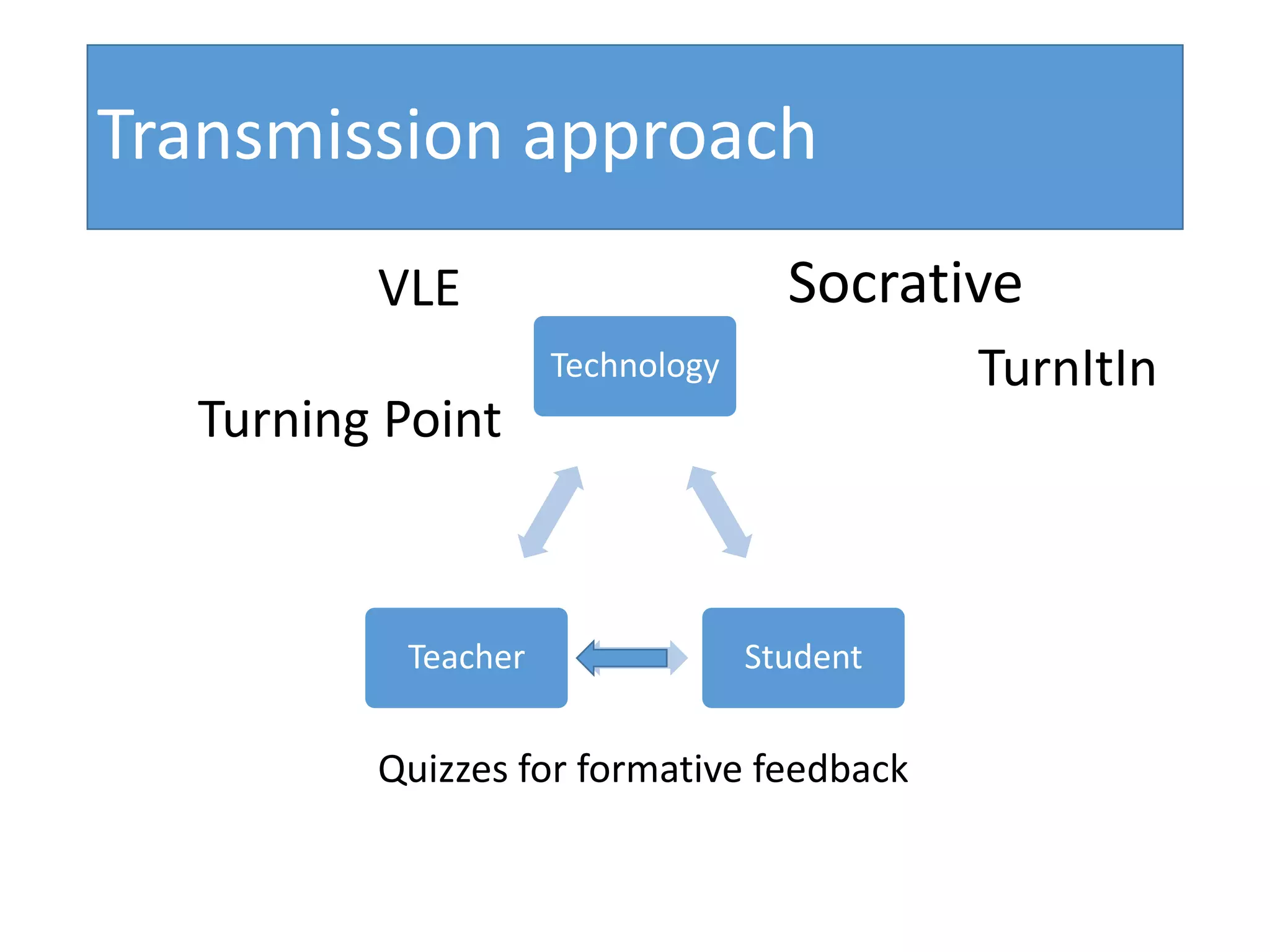 Transmission approach

VLE

Socrative

Technology

TurnItIn

Turning Point

Teacher

Student

Quizzes for formative feedback